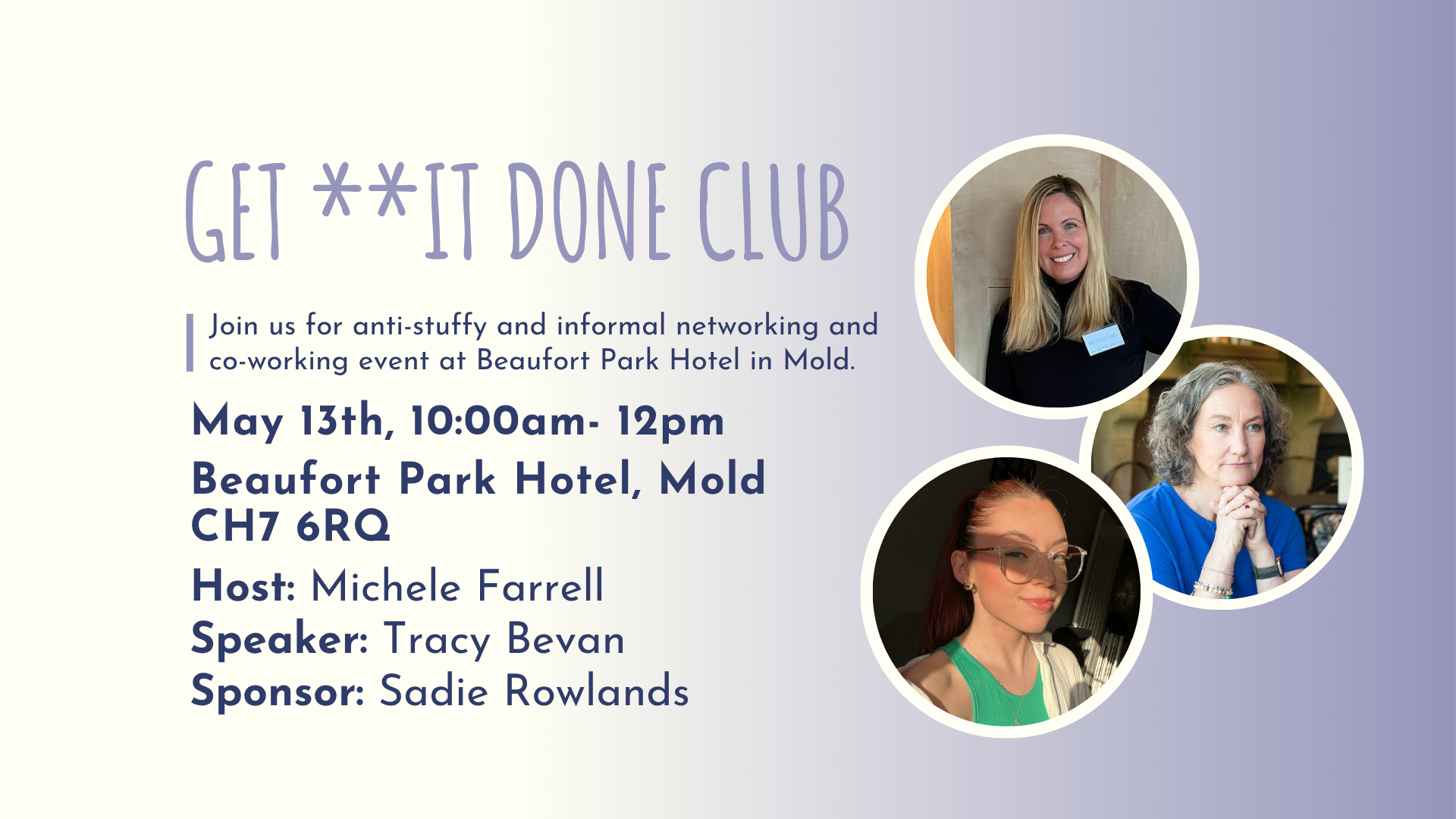 GET **IT DONE CLUB

Join us for anti-stuffy and informal networking and co-working event at Beaufort Park Hotel in Mold.

May 13th, 10:00am- 12pm

Beaufort Park Hotel, Mold CH7 6RQ

Host: Michele Farrell
Speaker: Tracy Bevan
Sponsor: Sadie Rowlands